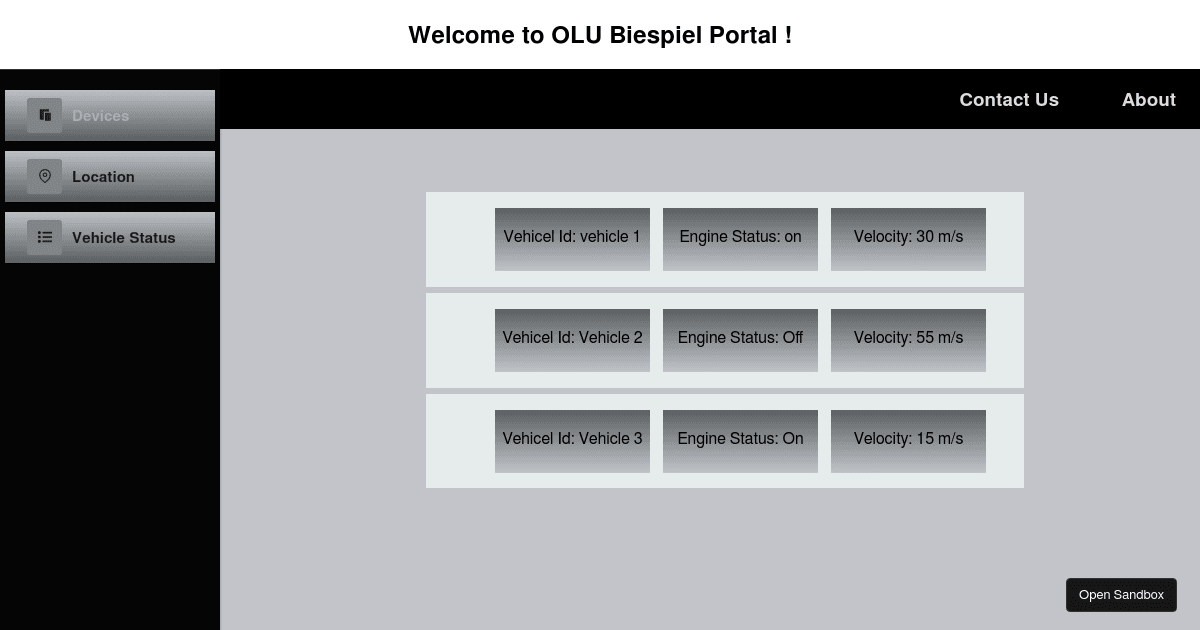 Welcome to OLU Biespiel Portal !

Devices

Location

Vehicle Status

Contact Us

About

Vehicel Id: vehicle 1

Engine Status: on

Velocity: 30 m/s

Vehicel Id: Vehicle 2

Engine Status: Off

Velocity: 55 m/s

Vehicel Id: Vehicle 3

Engine Status: On

Velocity: 15 m/s

Open Sandbox